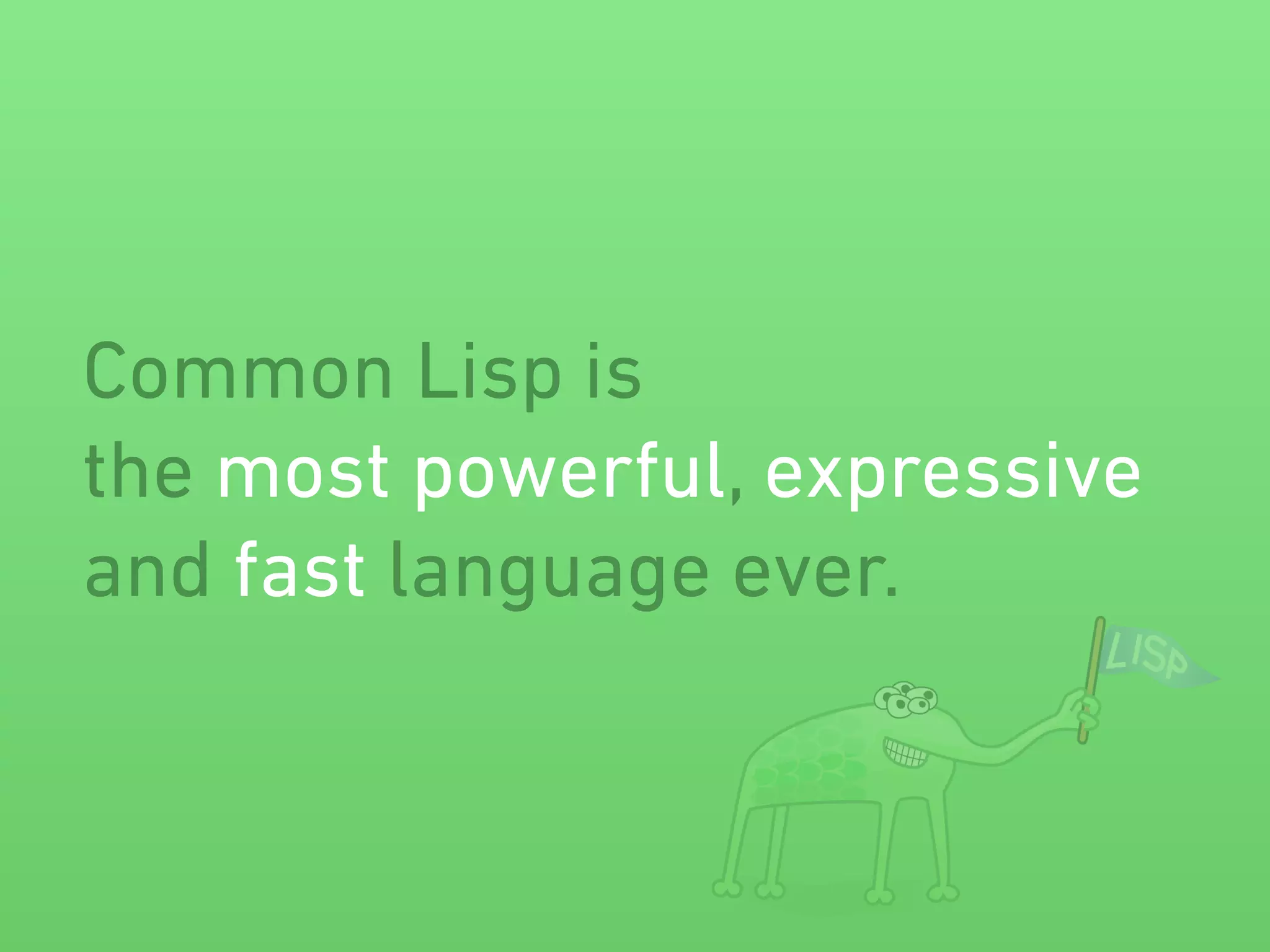 Common Lisp is
the most powerful, expressive
and fast language ever.

LISP